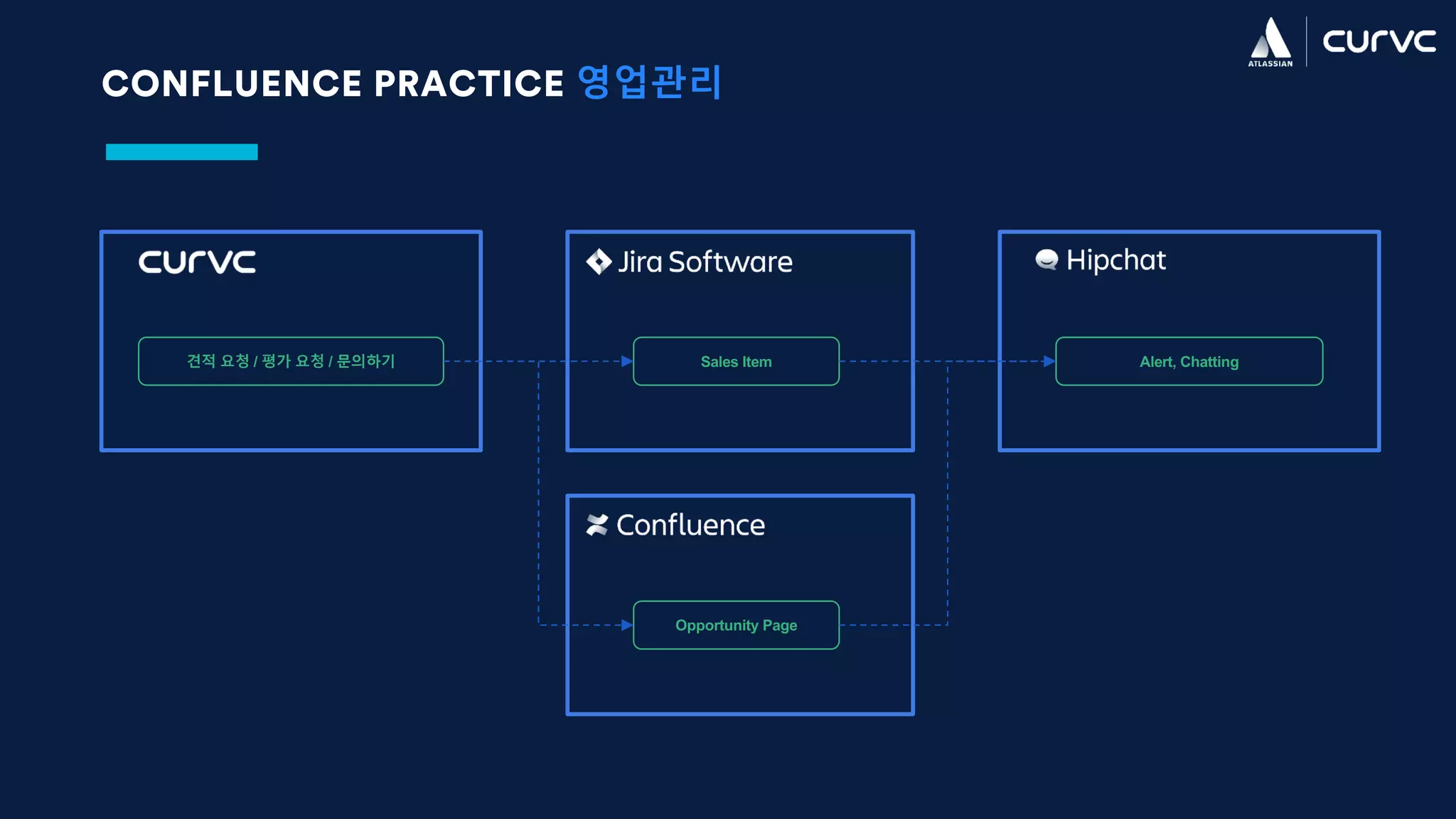 ATLASSIAN curvc

CONFLUENCE PRACTICE 영업관리

curvc

견적 요청 / 평가 요청 / 문의하기

Jira Software

Sales Item

Hipchat

Alert, Chatting

Confluence

Opportunity Page